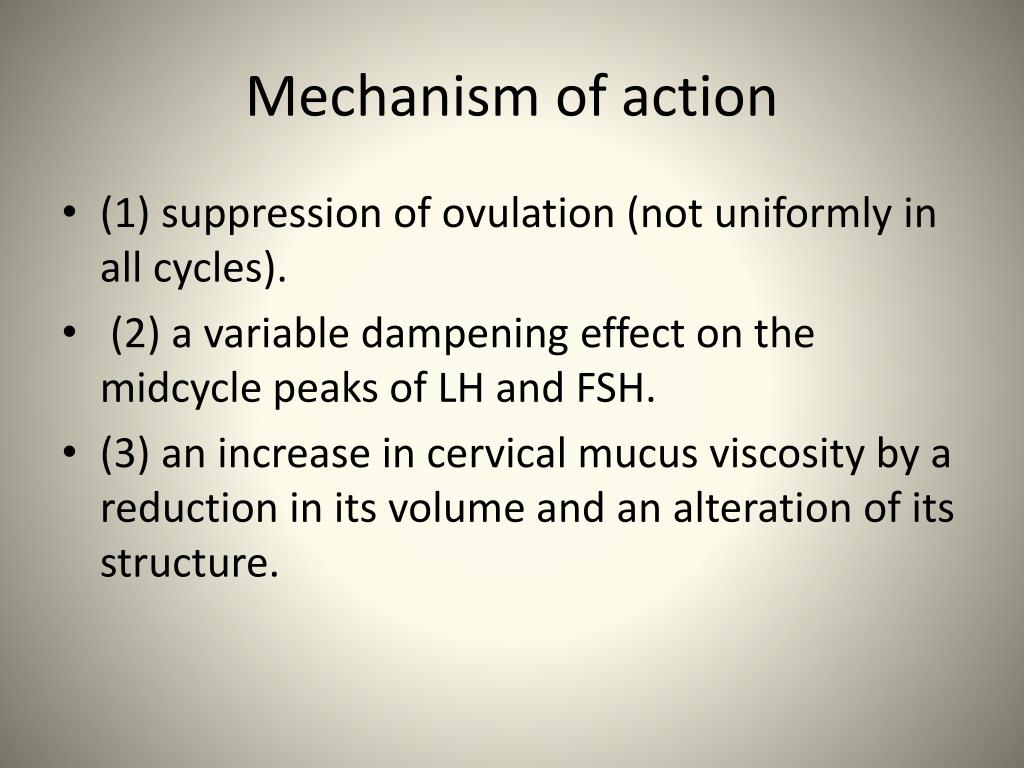 Mechanism of action

• (1) suppression of ovulation (not uniformly in all cycles).
• (2) a variable dampening effect on the midcycle peaks of LH and FSH.
• (3) an increase in cervical mucus viscosity by a reduction in its volume and an alteration of its structure.